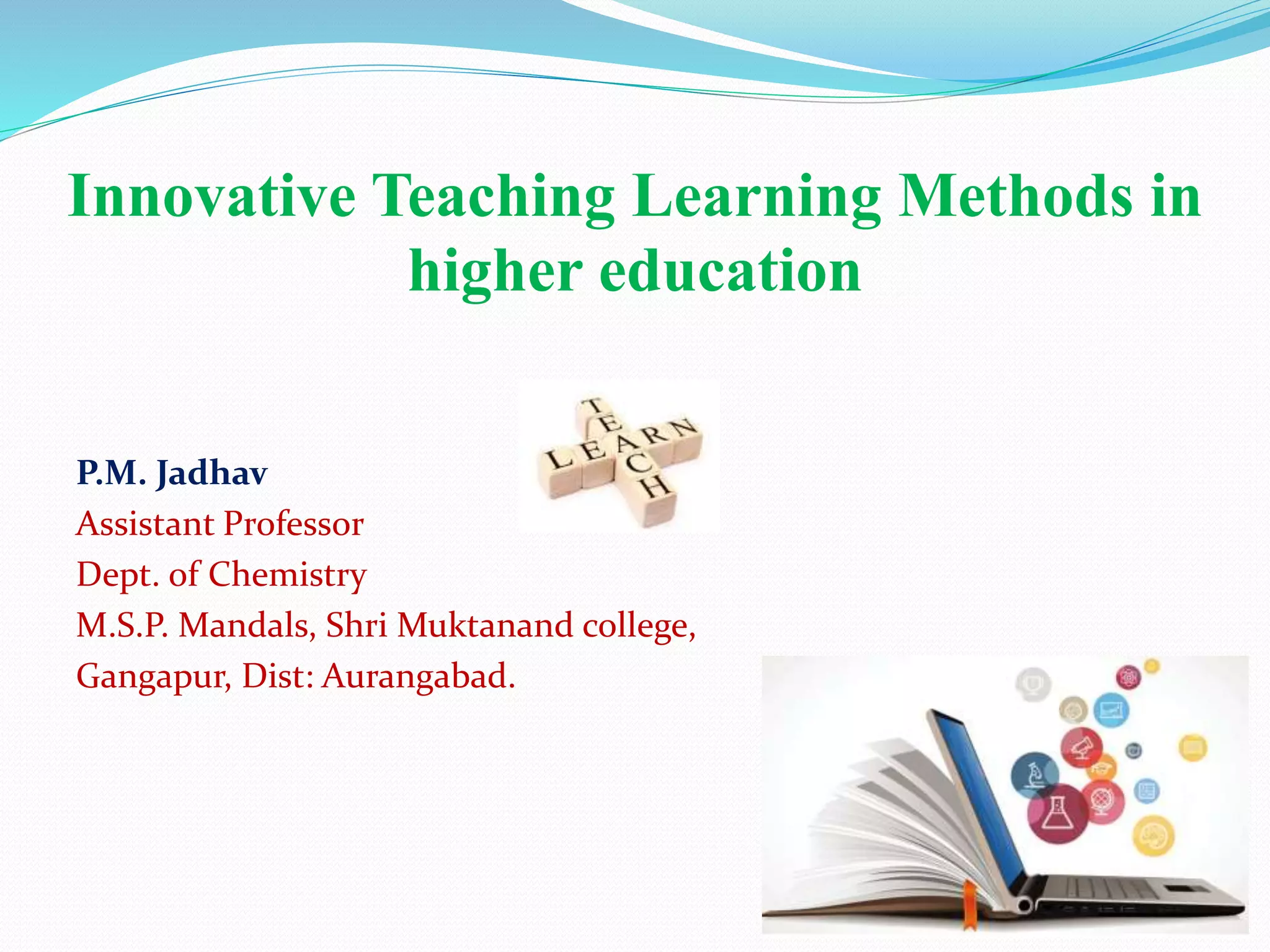 Innovative Teaching Learning Methods in higher education

TEACH
LEARN

P.M. Jadhav
Assistant Professor
Dept. of Chemistry
M.S.P. Mandals, Shri Muktanand college,
Gangapur, Dist: Aurangabad.